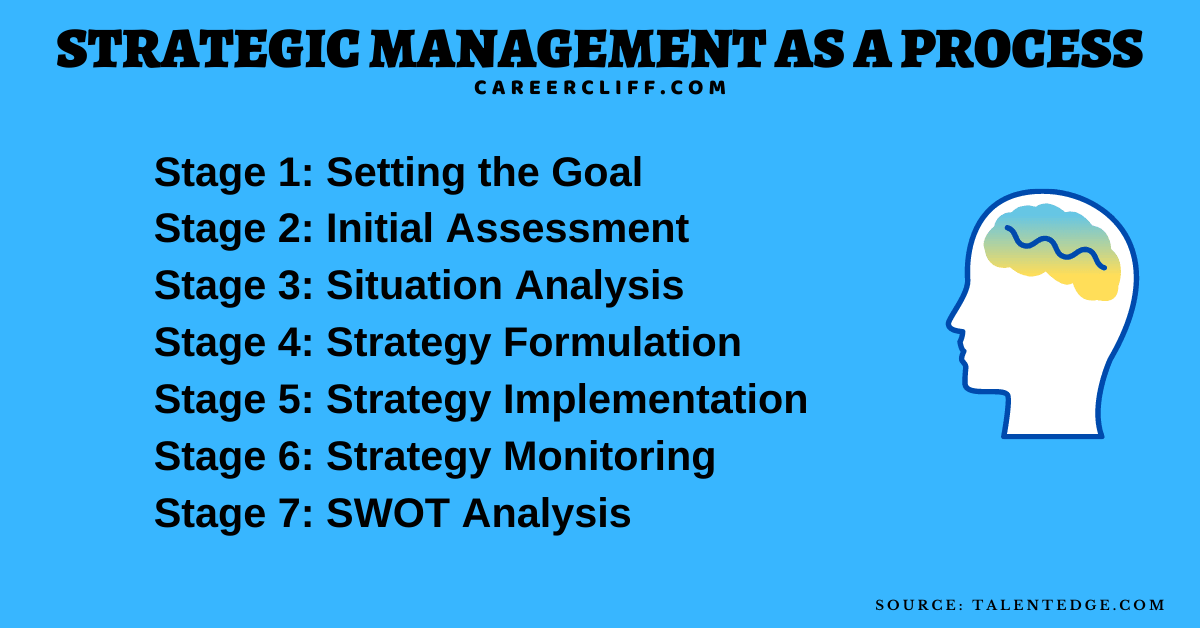 STRATEGIC MANAGEMENT AS A PROCESS
CAREERCLIFF.COM

Stage 1: Setting the Goal
Stage 2: Initial Assessment
Stage 3: Situation Analysis
Stage 4: Strategy Formulation
Stage 5: Strategy Implementation
Stage 6: Strategy Monitoring
Stage 7: SWOT Analysis

SOURCE: TALENTEDGE.COM